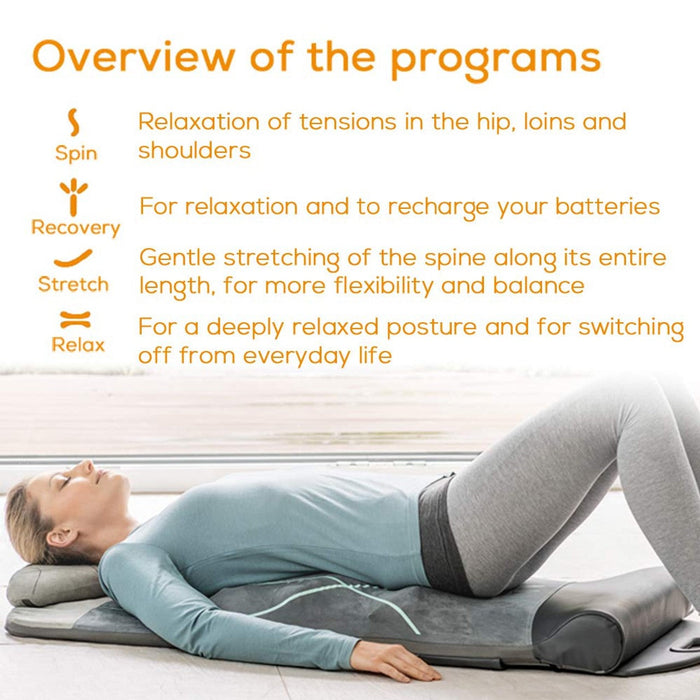 Overview of the programs

Spin
Relaxation of tensions in the hip, loins and shoulders

Recovery
For relaxation and to recharge your batteries

Stretch
Gentle stretching of the spine along its entire length, for more flexibility and balance

Relax
For a deeply relaxed posture and for switching off from everyday life